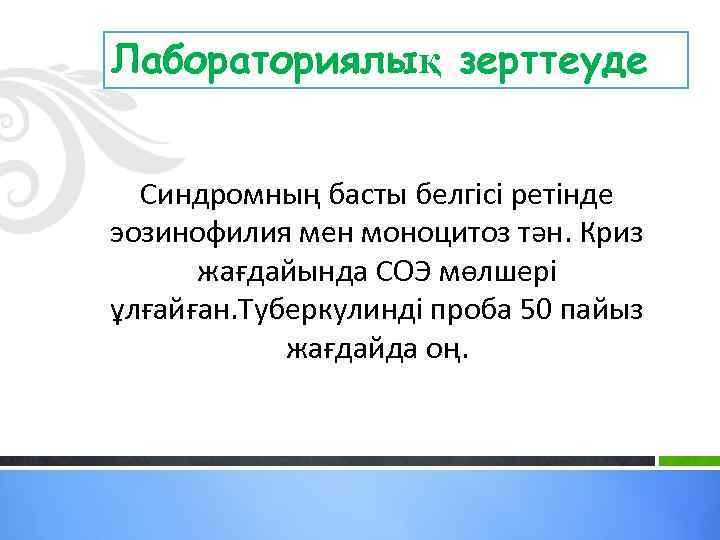 Лабораториялық зерттеуде

Синдромның басты белгісі ретінде эозинофилия мен моноцитоз тән. Криз жағдайында СОЭ мөлшері ұлғайған.Туберкулинді проба 50 пайыз жағдайда оң.